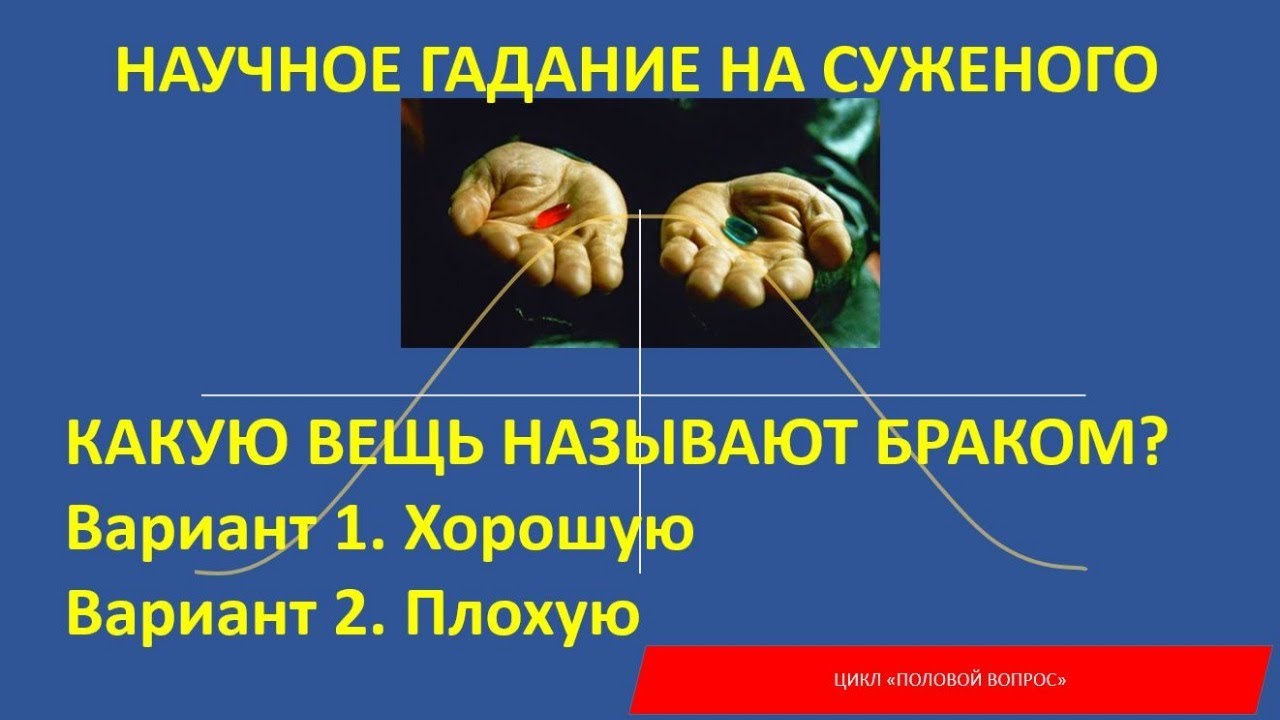 НАУЧНОЕ ГАДАНИЕ НА СУЖЕНОГО

КАКУЮ ВЕЩЬ НАЗЫВАЮТ БРАКОМ?
Вариант 1. Хорошую
Вариант 2. Плохую

ЦИКЛ «ПОЛОВОЙ ВОПРОС»